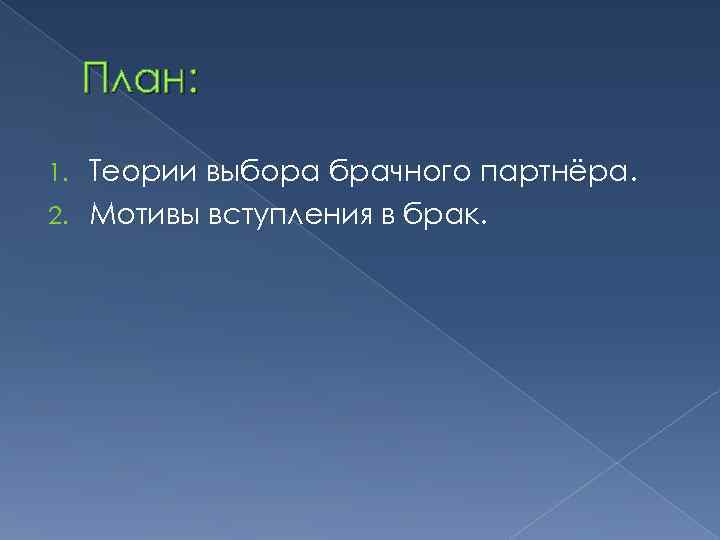 План:

1. Теории выбора брачного партнёра.
2. Мотивы вступления в брак.